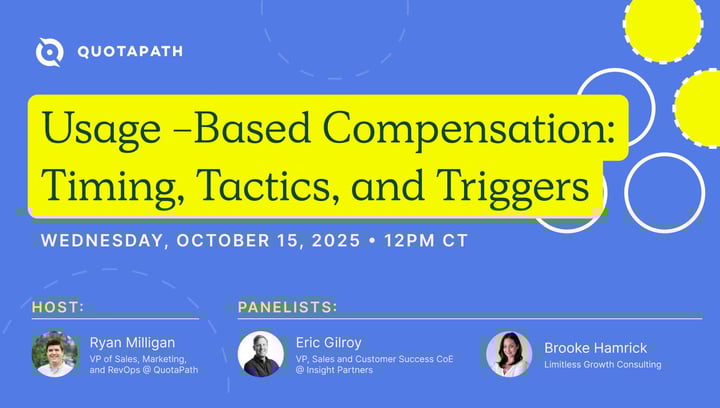 QUOTAPATH

Usage –Based Compensation: Timing, Tactics, and Triggers

WEDNESDAY, OCTOBER 15, 2025 • 12PM CT

HOST:

Ryan Milligan
VP of Sales, Marketing, and RevOps @ QuotaPath

PANELISTS:

Eric Gilroy
VP, Sales and Customer Success CoE @ Insight Partners

Brooke Hamrick
Limitless Growth Consulting